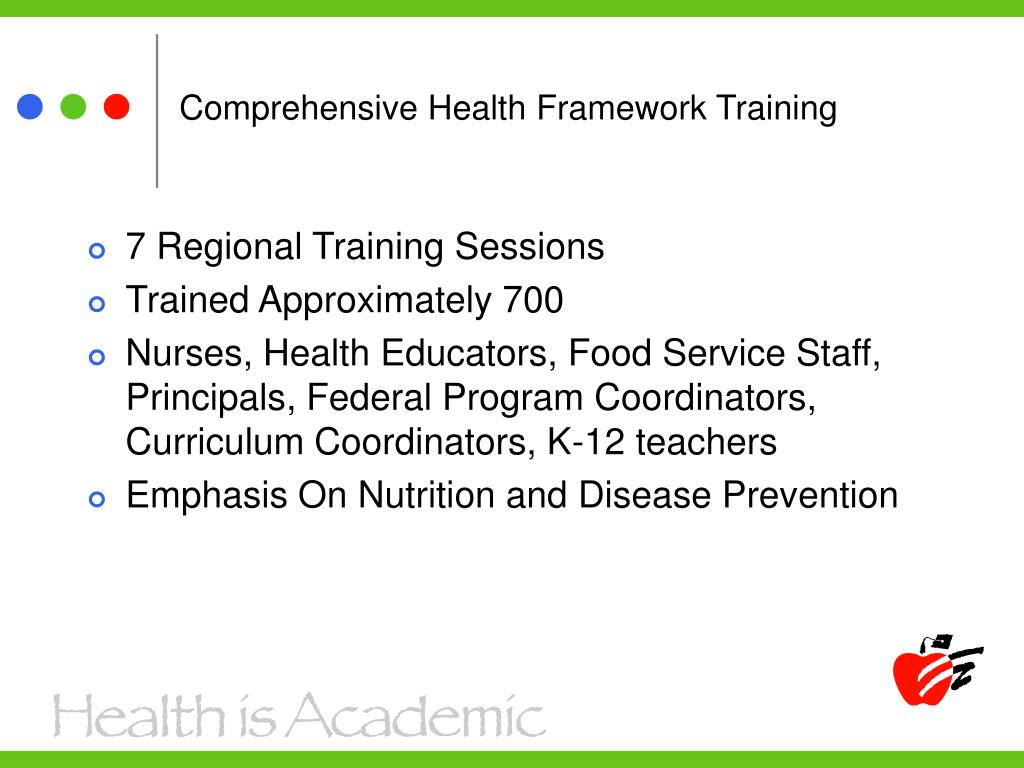 Comprehensive Health Framework Training

7 Regional Training Sessions
Trained Approximately 700
Nurses, Health Educators, Food Service Staff, Principals, Federal Program Coordinators, Curriculum Coordinators, K-12 teachers
Emphasis On Nutrition and Disease Prevention

Health is Academic